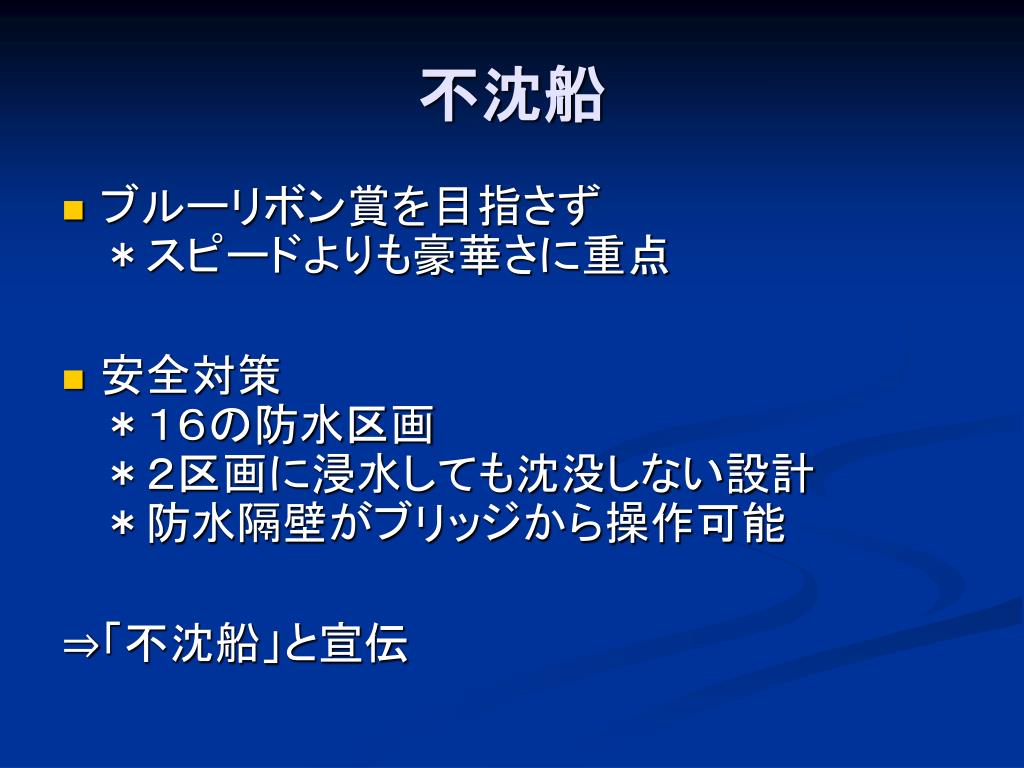 不沈船

ブルーリボン賞を目指さず
＊スピードよりも豪華さに重点

安全対策
＊１６の防水区画
＊２区画に浸水しても沈没しない設計
＊防水隔壁がブリッジから操作可能

⇒「不沈船」と宣伝